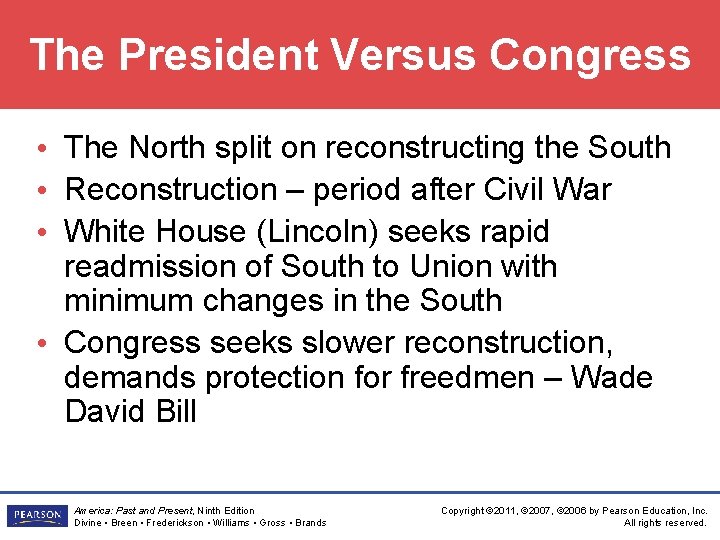 The President Versus Congress

• The North split on reconstructing the South
• Reconstruction – period after Civil War
• White House (Lincoln) seeks rapid readmission of South to Union with minimum changes in the South
• Congress seeks slower reconstruction, demands protection for freedmen – Wade David Bill

PEARSON

America: Past and Present, Ninth Edition
Divine • Breen • Frederickson • Williams • Gross • Brands

Copyright ©2011, ©2007, ©2006 by Pearson Education, Inc.
All rights reserved.